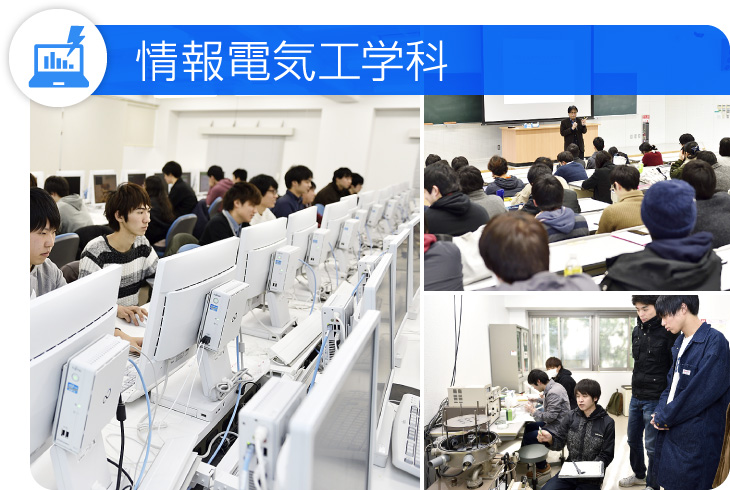 情報電気工学科